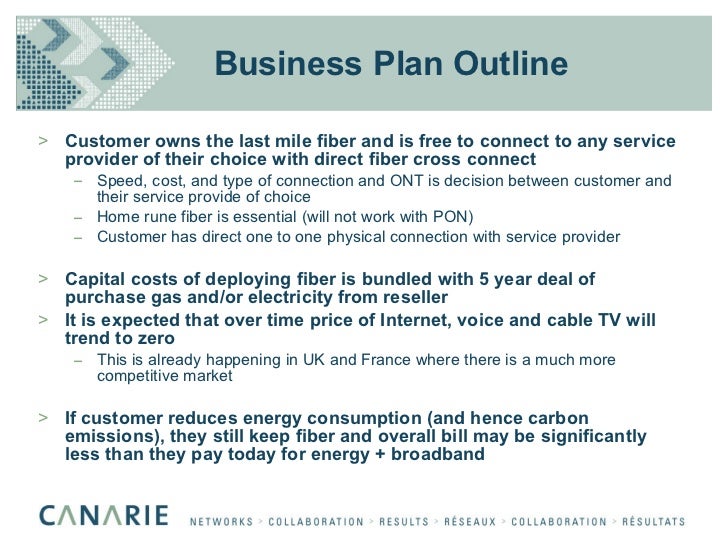 Business Plan Outline

> Customer owns the last mile fiber and is free to connect to any service provider of their choice with direct fiber cross connect

– Speed, cost, and type of connection and ONT is decision between customer and their service provide of choice

– Home rune fiber is essential (will not work with PON)

– Customer has direct one to one physical connection with service provider

> Capital costs of deploying fiber is bundled with 5 year deal of purchase gas and/or electricity from reseller

> It is expected that over time price of Internet, voice and cable TV will trend to zero

– This is already happening in UK and France where there is a much more competitive market

> If customer reduces energy consumption (and hence carbon emissions), they still keep fiber and overall bill may be significantly less than they pay today for energy + broadband

CANARIE NETWORKS > COLLABORATION > RESULTS > RÉSEAUX > COLLABORATION > RÉSULTATS